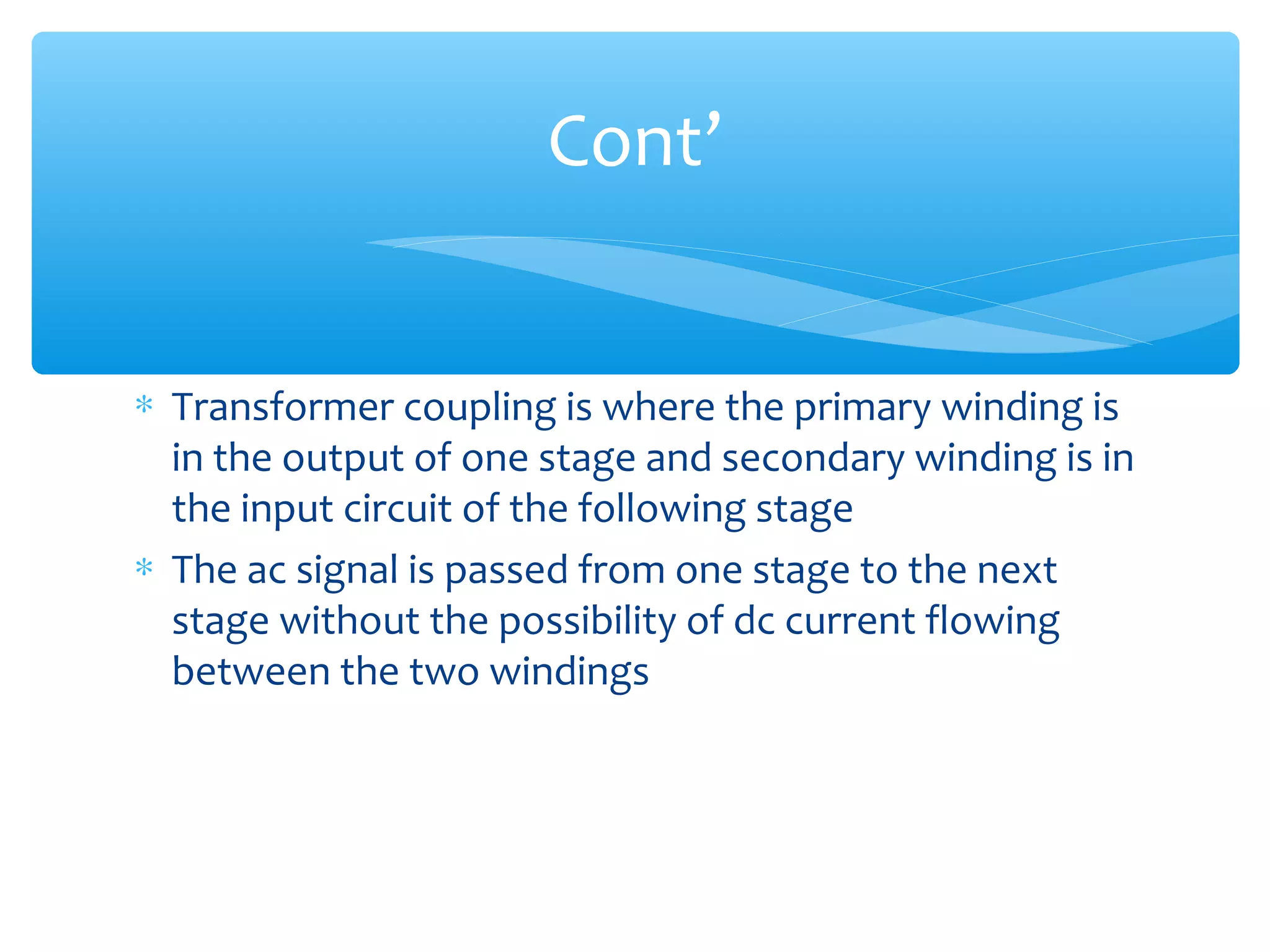 Cont’

* Transformer coupling is where the primary winding is in the output of one stage and secondary winding is in the input circuit of the following stage

* The ac signal is passed from one stage to the next stage without the possibility of dc current flowing between the two windings